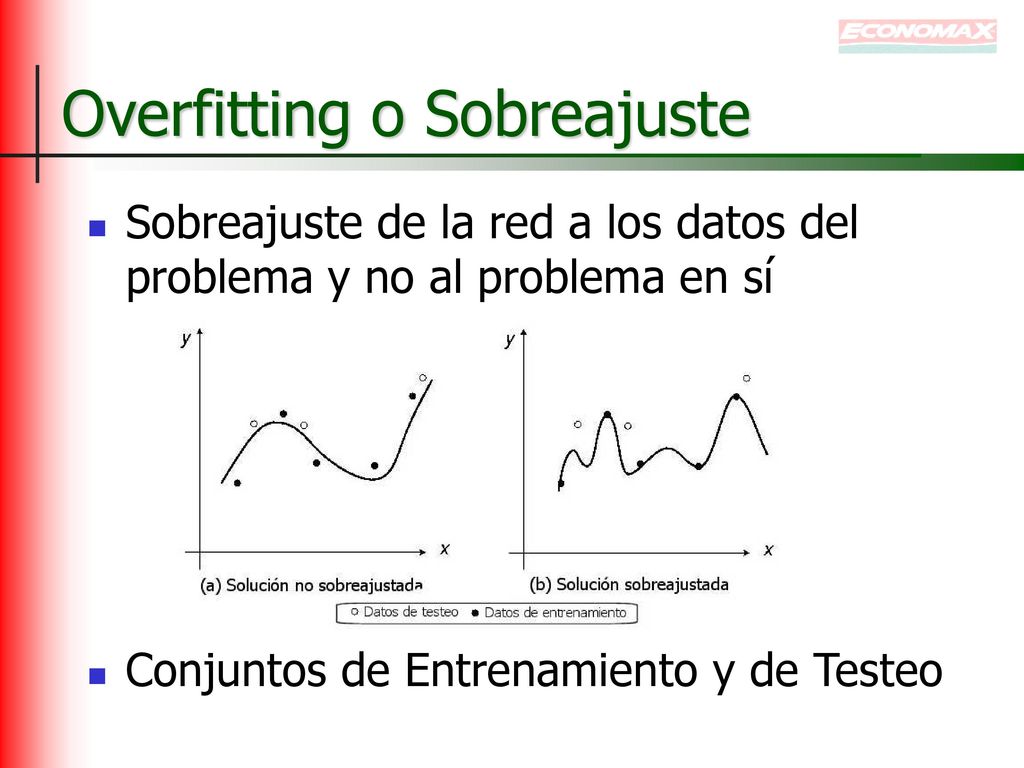 ECONOMAX

Overfitting o Sobreajuste

Sobreajuste de la red a los datos del problema y no al problema en sí

y

x

(a) Solución no sobreajustada

y

x

(b) Solución sobreajustada

○ Datos de testeo ● Datos de entrenamiento

Conjuntos de Entrenamiento y de Testeo